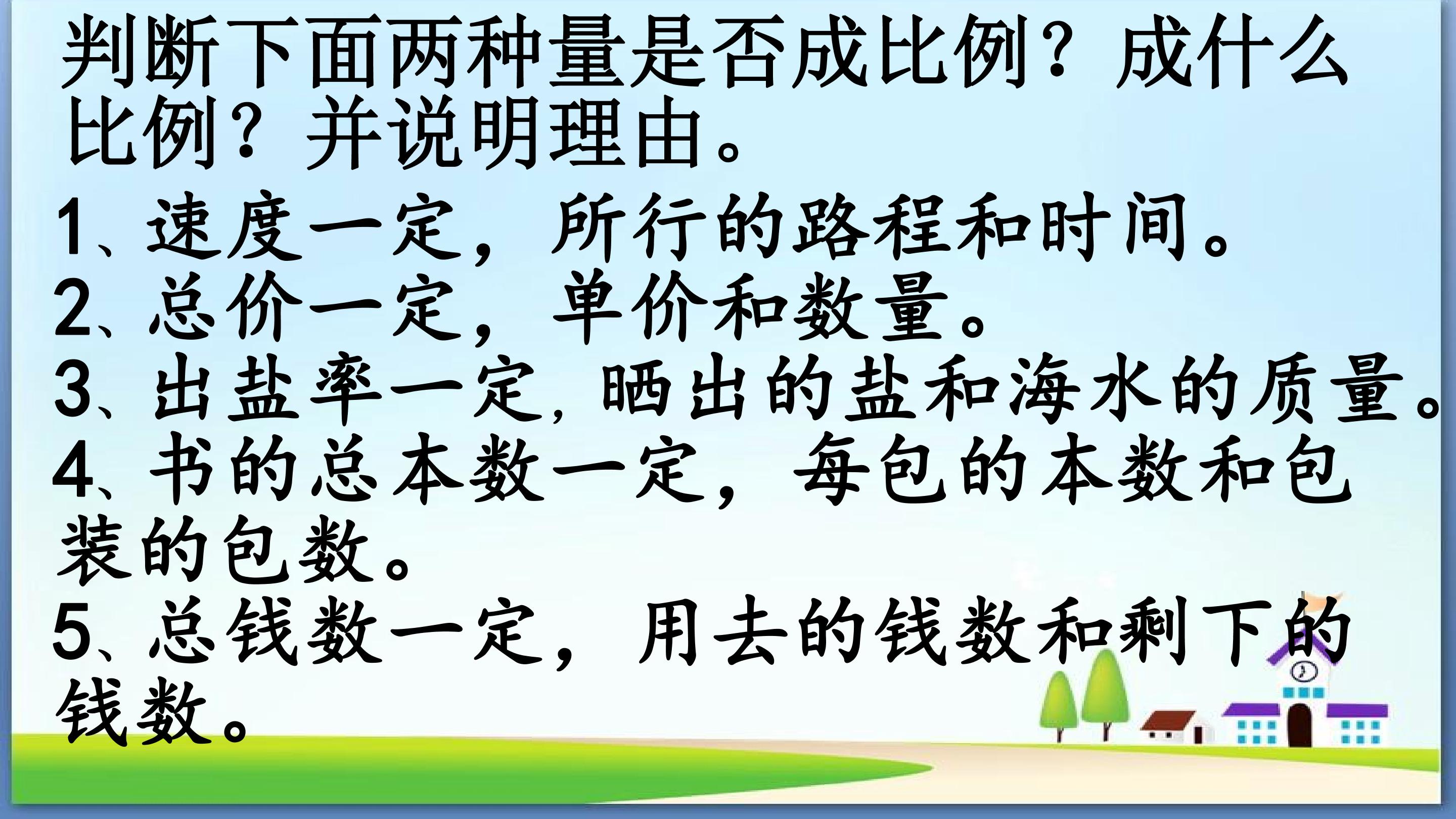 判断下面两种量是否成比例？成什么比例？并说明理由。

1、速度一定，所行的路程和时间。

2、总价一定，单价和数量。

3、出盐率一定，晒出的盐和海水的质量。

4、书的总本数一定，每包的本数和包装的包数。

5、总钱数一定，用去的钱数和剩下的钱数。